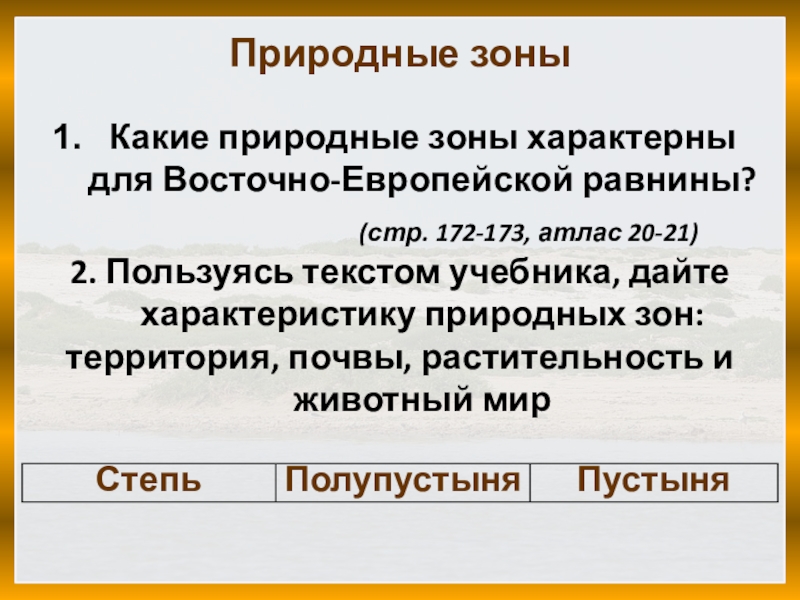 Природные зоны

1. Какие природные зоны характерны для Восточно-Европейской равнины?

(стр. 172-173, атлас 20-21)

2. Пользуясь текстом учебника, дайте характеристику природных зон: территория, почвы, растительность и животный мир

| Степь | Полупустыня | Пустыня |
|---|---|---|